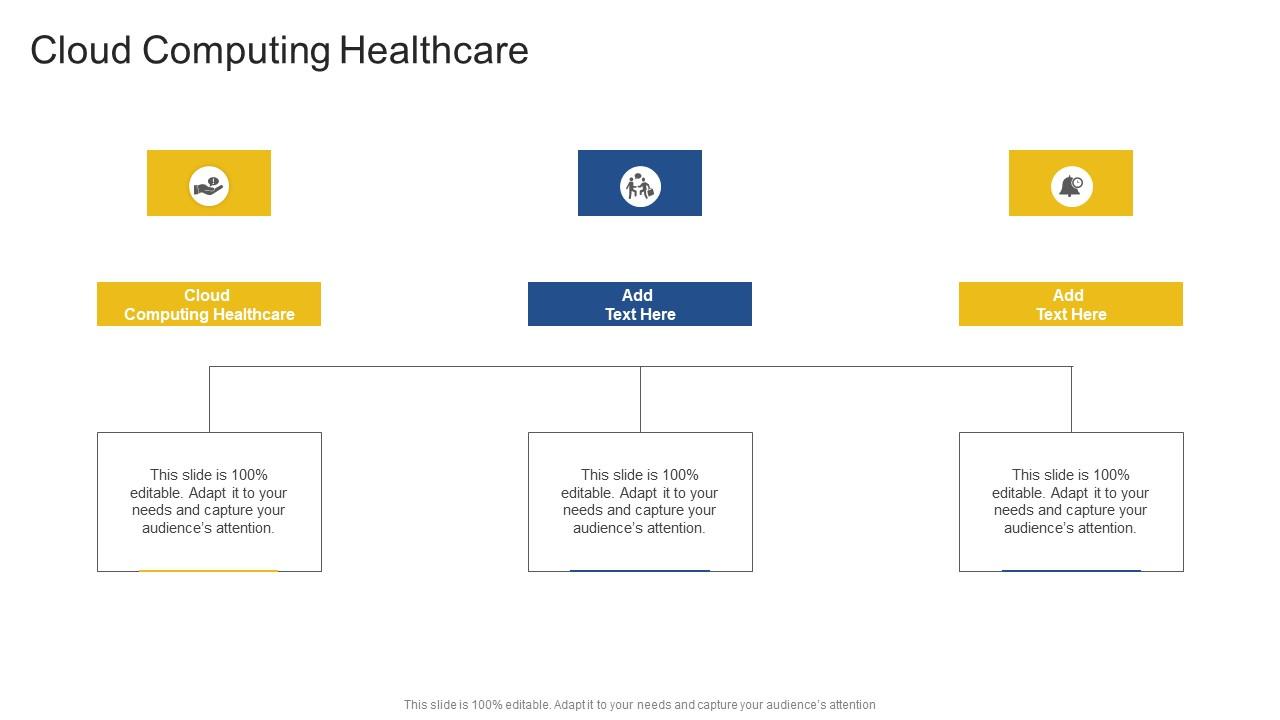 Cloud Computing Healthcare

Cloud
Computing Healthcare

Add
Text Here

Add
Text Here

This slide is 100% editable. Adapt it to your needs and capture your audience's attention.

This slide is 100% editable. Adapt it to your needs and capture your audience's attention.

This slide is 100% editable. Adapt it to your needs and capture your audience's attention.

This slide is 100% editable. Adapt it to your needs and capture your audience's attention